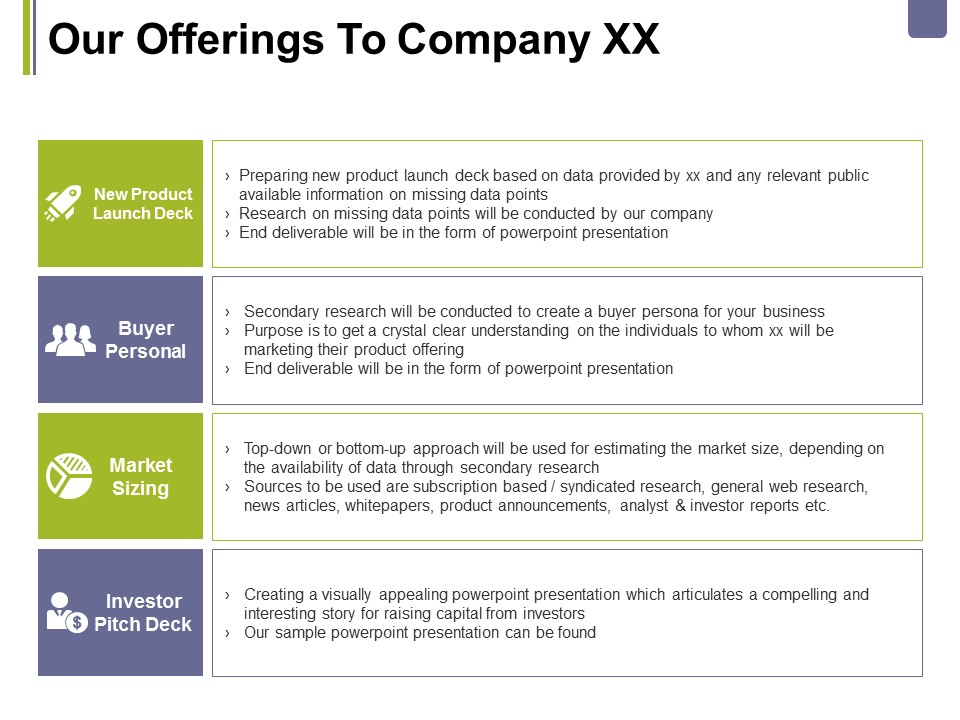 Our Offerings To Company XX

New Product Launch Deck

› Preparing new product launch deck based on data provided by xx and any relevant public available information on missing data points
› Research on missing data points will be conducted by our company
› End deliverable will be in the form of powerpoint presentation

Buyer Personal

› Secondary research will be conducted to create a buyer persona for your business
› Purpose is to get a crystal clear understanding on the individuals to whom xx will be marketing their product offering
› End deliverable will be in the form of powerpoint presentation

Market Sizing

› Top-down or bottom-up approach will be used for estimating the market size, depending on the availability of data through secondary research
› Sources to be used are subscription based / syndicated research, general web research, news articles, whitepapers, product announcements, analyst & investor reports etc.

Investor Pitch Deck

› Creating a visually appealing powerpoint presentation which articulates a compelling and interesting story for raising capital from investors
› Our sample powerpoint presentation can be found